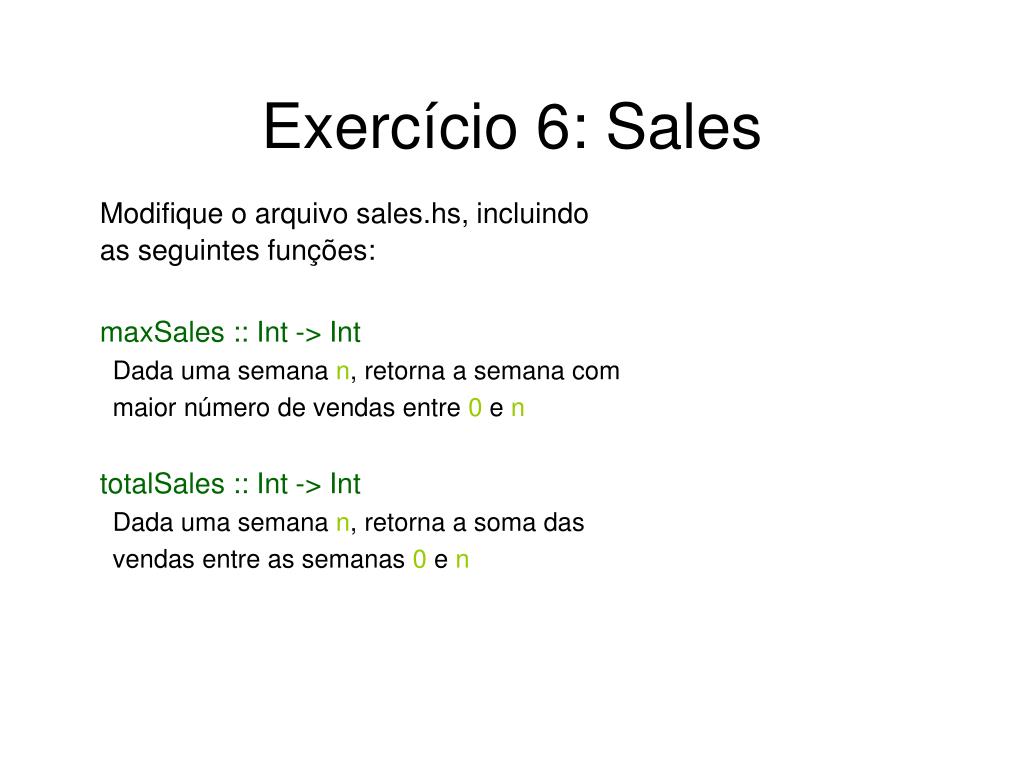 Exercício 6: Sales

Modifique o arquivo sales.hs, incluindo as seguintes funções:

maxSales :: Int -> Int
Dada uma semana n, retorna a semana com maior número de vendas entre 0 e n

totalSales :: Int -> Int
Dada uma semana n, retorna a soma das vendas entre as semanas 0 e n